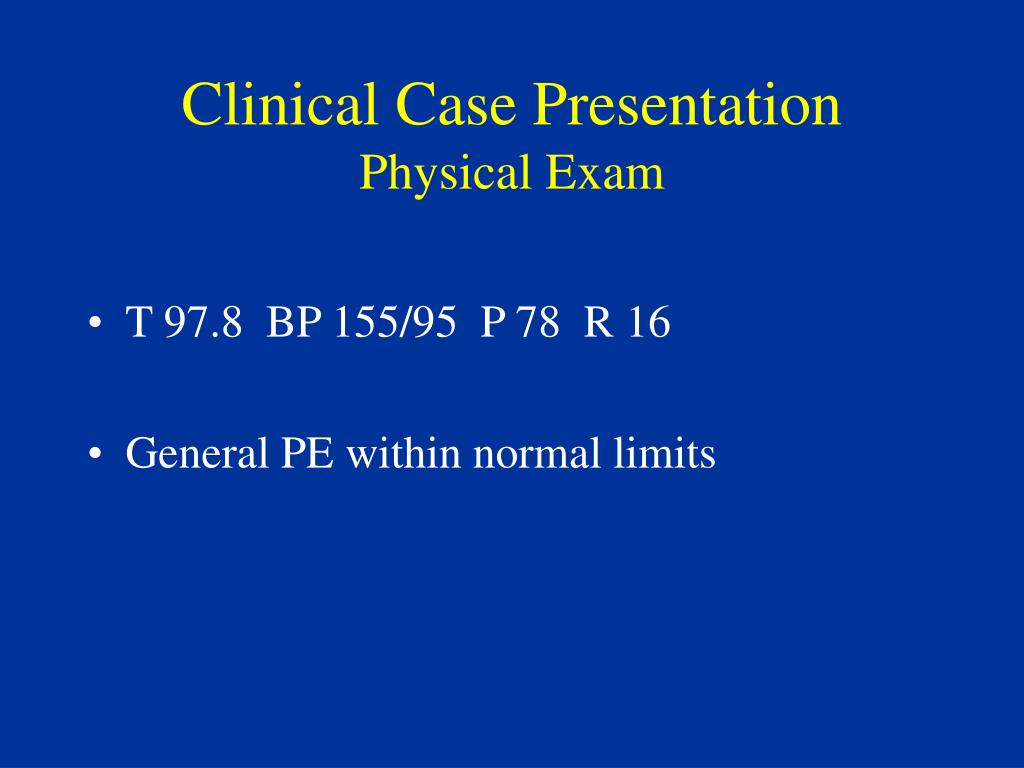 Clinical Case Presentation
Physical Exam

• T 97.8 BP 155/95 P 78 R 16

• General PE within normal limits